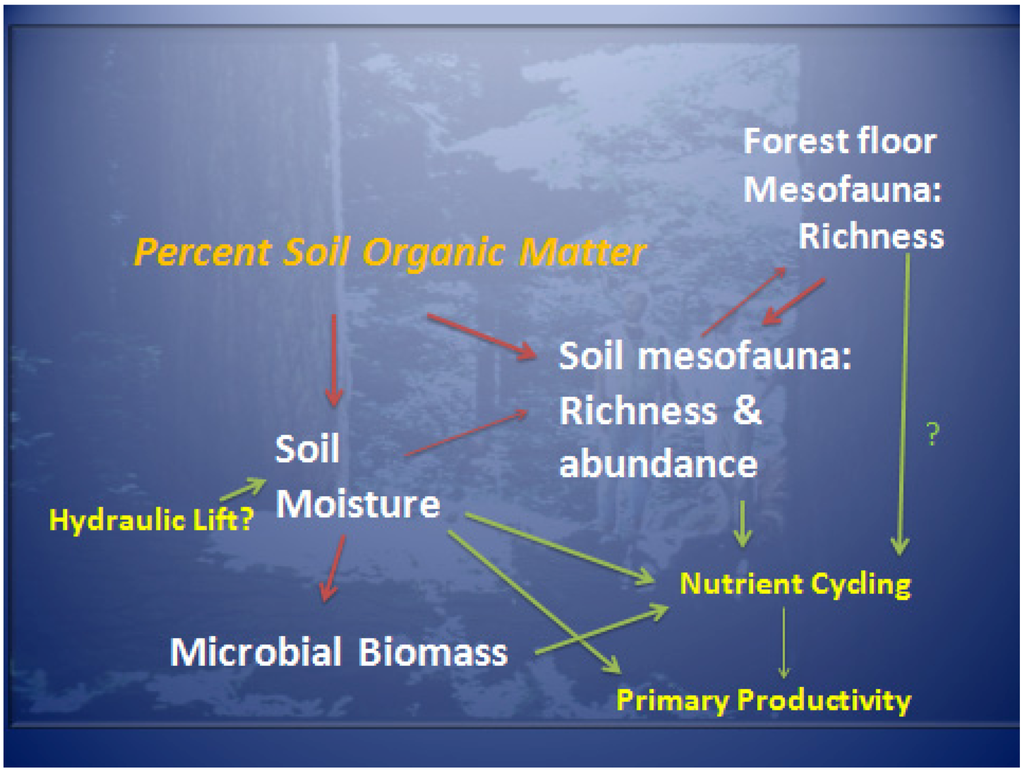 Forest floor Mesofauna: Richness

Percent Soil Organic Matter

Soil mesofauna: Richness & abundance

?

Soil Moisture

Hydraulic Lift?

Nutrient Cycling

Microbial Biomass

Primary Productivity